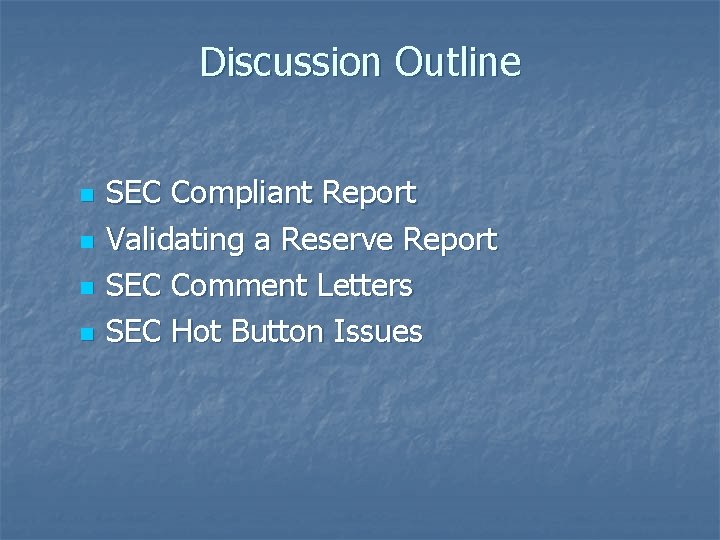 Discussion Outline

- SEC Compliant Report
- Validating a Reserve Report
- SEC Comment Letters
- SEC Hot Button Issues